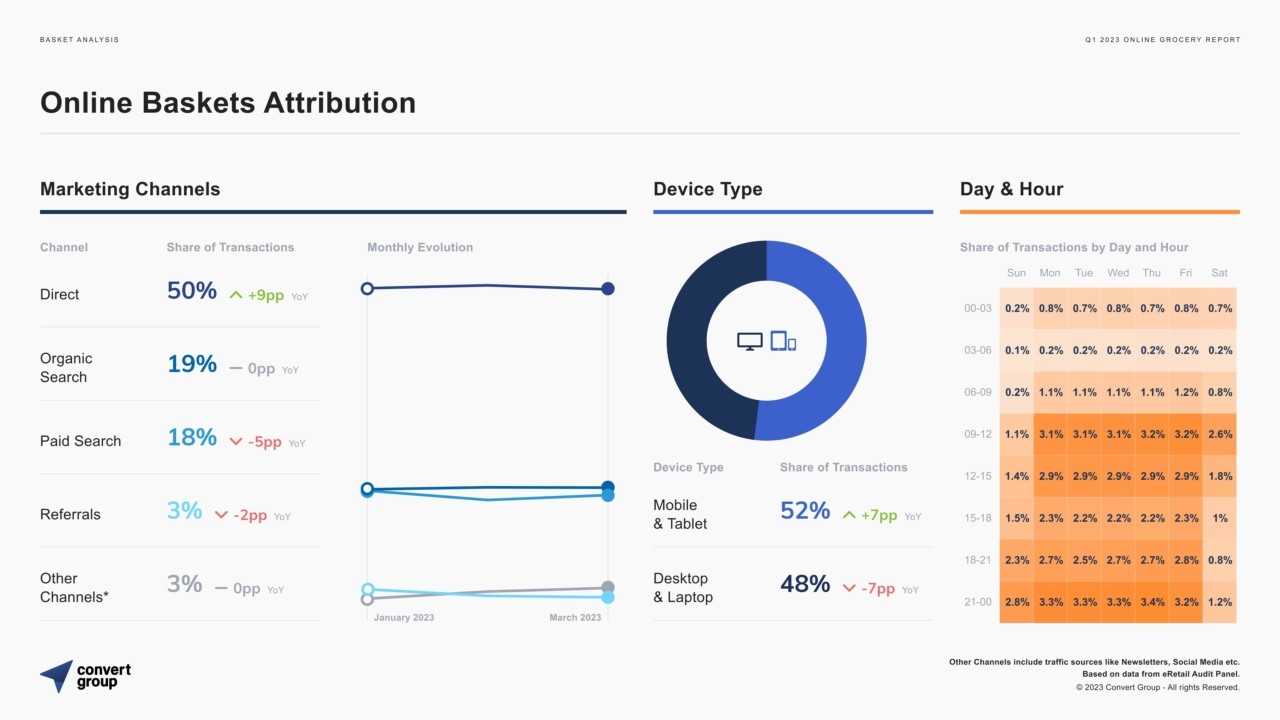 BASKET ANALYSIS

Q1 2023 ONLINE GROCERY REPORT

Online Baskets Attribution

Marketing Channels

| Channel | Share of Transactions |
|---|---|
| Direct | 50% +9pp YoY |
| Organic Search | 19% — 0pp YoY |
| Paid Search | 18% -5pp YoY |
| Referrals | 3% -2pp YoY |
| Other Channels* | 3% — 0pp YoY |

Monthly Evolution

January 2023

March 2023

Device Type

| Device Type | Share of Transactions |
|---|---|
| Mobile & Tablet | 52% +7pp YoY |
| Desktop & Laptop | 48% -7pp YoY |

Day & Hour

Share of Transactions by Day and Hour

| | Sun | Mon | Tue | Wed | Thu | Fri | Sat |
|---|---|---|---|---|---|---|---|
| 00-03 | 0.2% | 0.8% | 0.7% | 0.8% | 0.7% | 0.8% | 0.7% |
| 03-06 | 0.1% | 0.2% | 0.2% | 0.2% | 0.2% | 0.2% | 0.2% |
| 06-09 | 0.2% | 1.1% | 1.1% | 1.1% | 1.1% | 1.2% | 0.8% |
| 09-12 | 1.1% | 3.1% | 3.1% | 3.1% | 3.2% | 3.2% | 2.6% |
| 12-15 | 1.4% | 2.9% | 2.9% | 2.9% | 2.9% | 2.9% | 1.8% |
| 15-18 | 1.5% | 2.3% | 2.2% | 2.2% | 2.2% | 2.3% | 1% |
| 18-21 | 2.3% | 2.7% | 2.5% | 2.7% | 2.7% | 2.8% | 0.8% |
| 21-00 | 2.8% | 3.3% | 3.3% | 3.3% | 3.4% | 3.2% | 1.2% |

convert group

Other Channels include traffic sources like Newsletters, Social Media etc.
Based on data from eRetail Audit Panel.
© 2023 Convert Group - All rights Reserved.